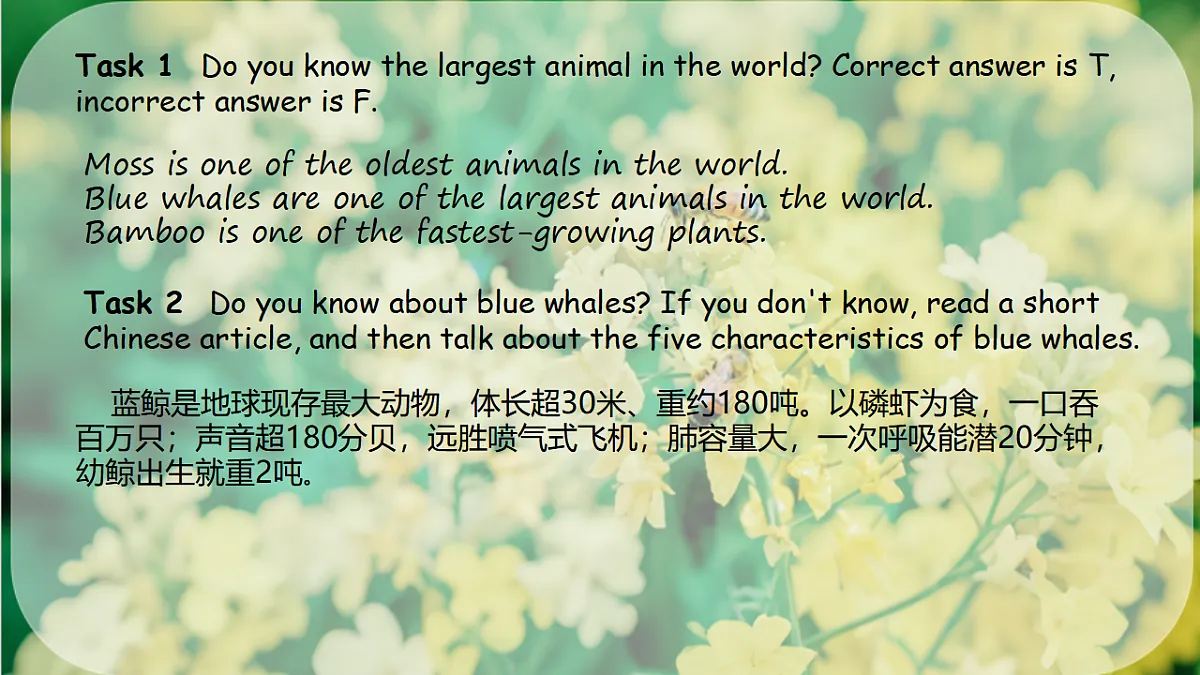 Task 1 Do you know the largest animal in the world? Correct answer is T, incorrect answer is F.

Moss is one of the oldest animals in the world.
Blue whales are one of the largest animals in the world.
Bamboo is one of the fastest-growing plants.

Task 2 Do you know about blue whales? If you don't know, read a short Chinese article, and then talk about the five characteristics of blue whales.

蓝鲸是地球现存最大动物，体长超30米、重约180吨。以磷虾为食，一口吞百万只；声音超180分贝，远胜喷气式飞机；肺容量大，一次呼吸能潜20分钟，幼鲸出生就重2吨。